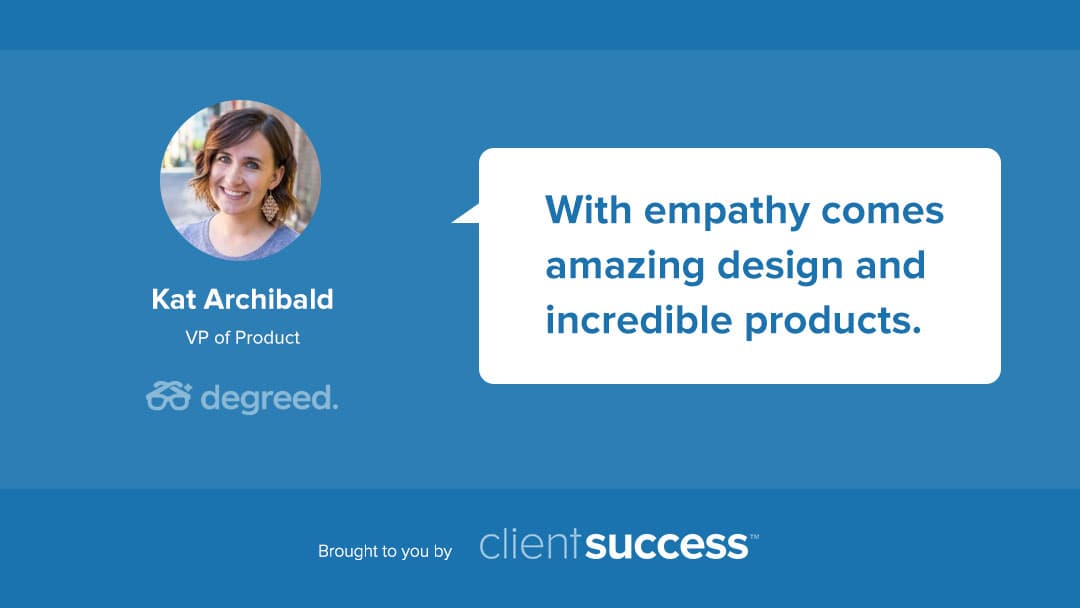 Kat Archibald
VP of Product

degreed.

With empathy comes amazing design and incredible products.

Brought to you by clientsuccess™